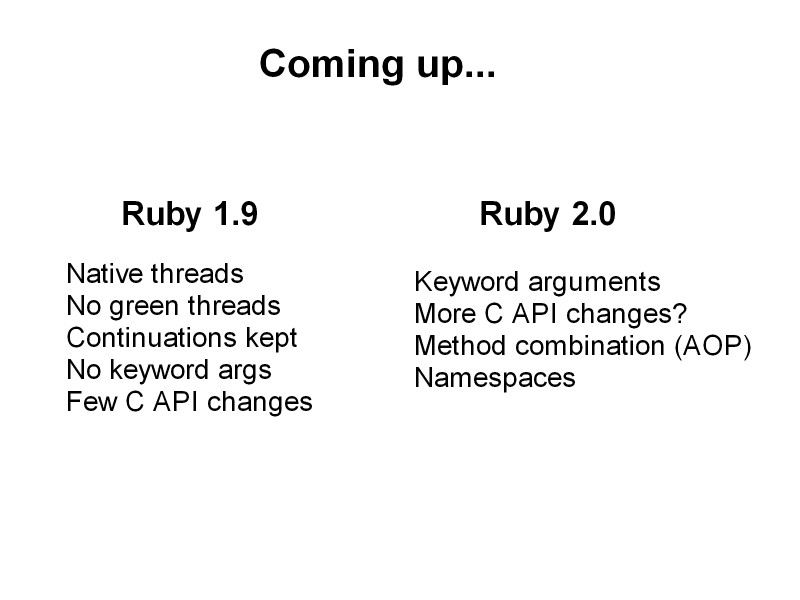 Coming up...

Ruby 1.9

Native threads
No green threads
Continuations kept
No keyword args
Few C API changes

Ruby 2.0

Keyword arguments
More C API changes?
Method combination (AOP)
Namespaces